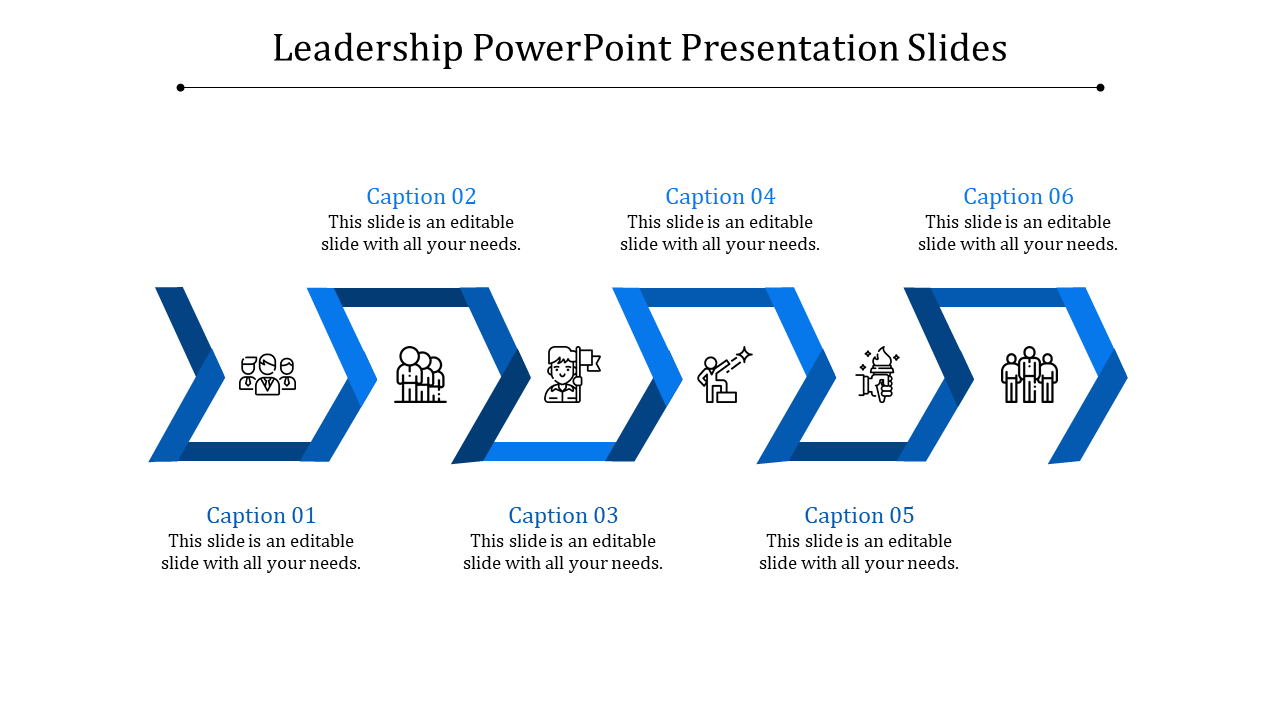 Leadership PowerPoint Presentation Slides

Caption 02
This slide is an editable slide with all your needs.

Caption 04
This slide is an editable slide with all your needs.

Caption 06
This slide is an editable slide with all your needs.

Caption 01
This slide is an editable slide with all your needs.

Caption 03
This slide is an editable slide with all your needs.

Caption 05
This slide is an editable slide with all your needs.